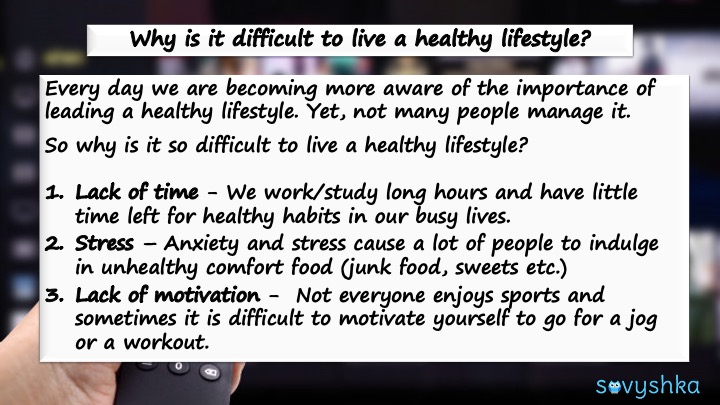 Why is it difficult to live a healthy lifestyle?

Every day we are becoming more aware of the importance of leading a healthy lifestyle. Yet, not many people manage it.

So why is it so difficult to live a healthy lifestyle?

1. Lack of time - We work/study long hours and have little time left for healthy habits in our busy lives.
2. Stress – Anxiety and stress cause a lot of people to indulge in unhealthy comfort food (junk food, sweets etc.)
3. Lack of motivation - Not everyone enjoys sports and sometimes it is difficult to motivate yourself to go for a jog or a workout.

sovyshka